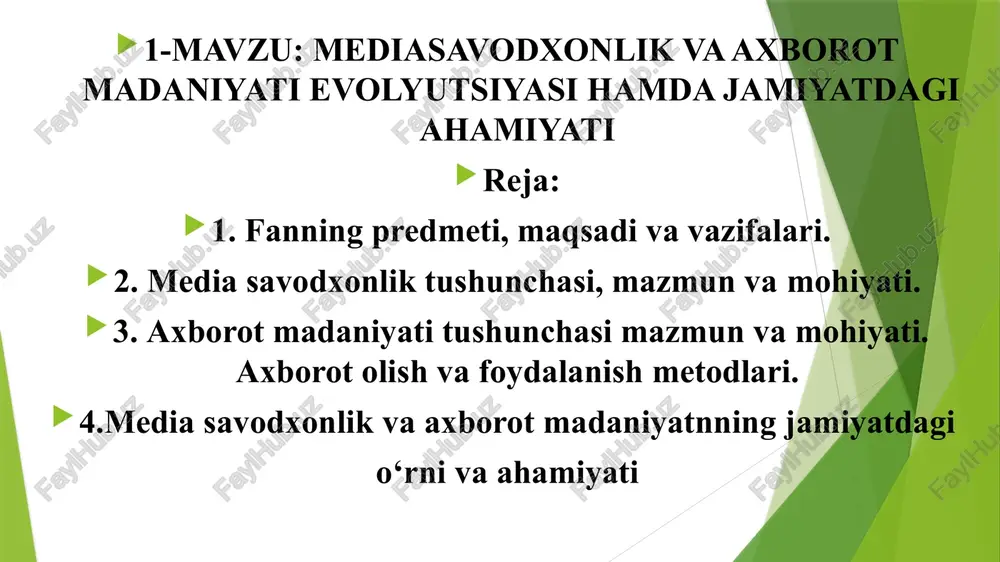 1-MAVZU: MEDIASAVODXONLIK VA AXBOROT MADANIYATI EVOLYUTSIYASI HAMDA JAMIYATDAGI AHAMIYATI

Reja:

1. Fanning predmeti, maqsadi va vazifalari.

2. Media savodxonlik tushunchasi, mazmun va mohiyati.

3. Axborot madaniyati tushunchasi mazmun va mohiyati. Axborot olish va foydalanish metodlari.

4.Media savodxonlik va axborot madaniyatnning jamiyatdagi o‘rni va ahamiyati

FaylHub.uz